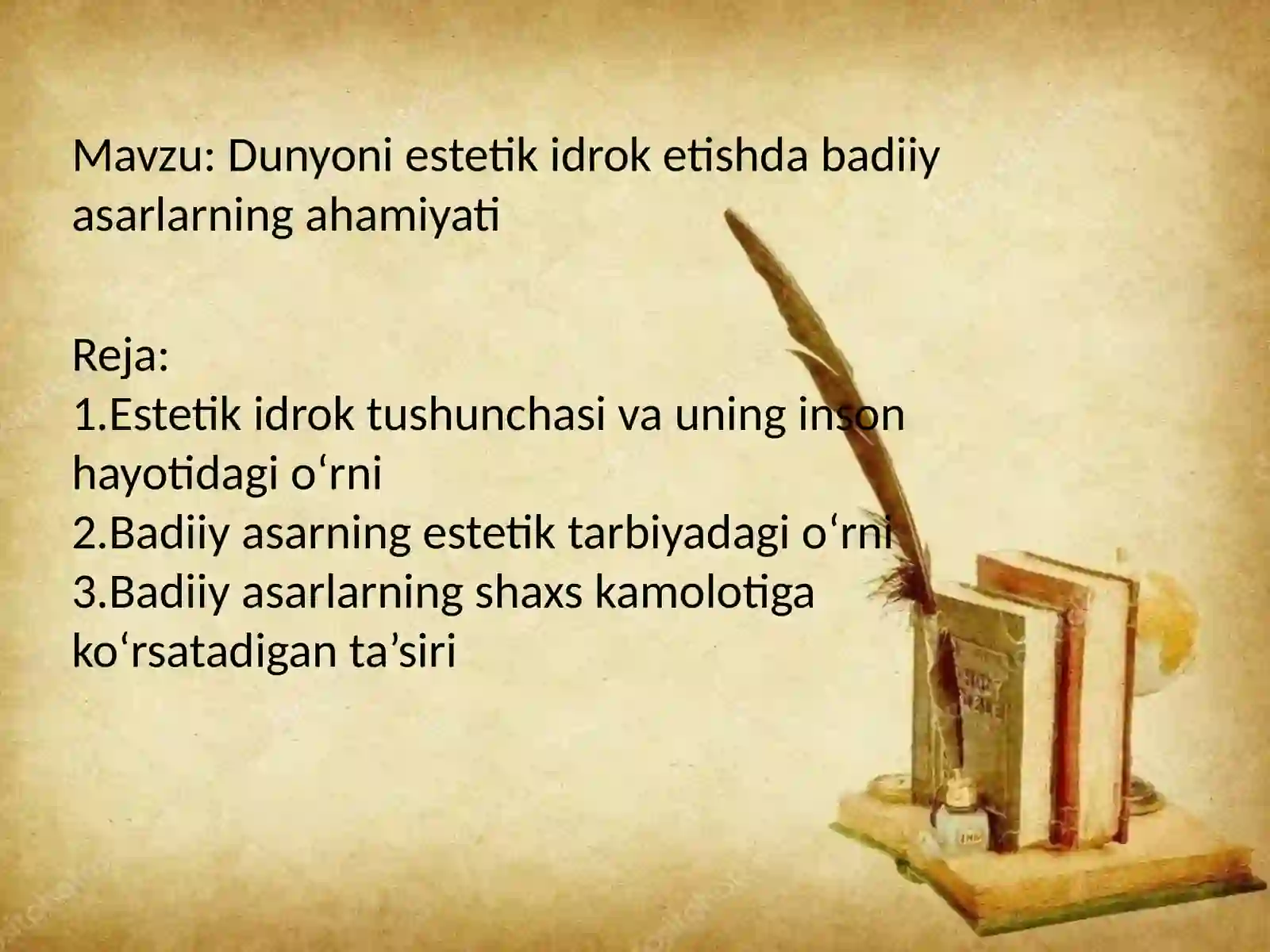 Mavzu: Dunyoni estetik idrok etishda badiiy asarlarning ahamiyati

Reja:
1.Estetik idrok tushunchasi va uning inson hayotidagi o‘rni
2.Badiiy asarning estetik tarbiyadagi o‘rni
3.Badiiy asarlarning shaxs kamolotiga ko‘rsatadigan ta’siri